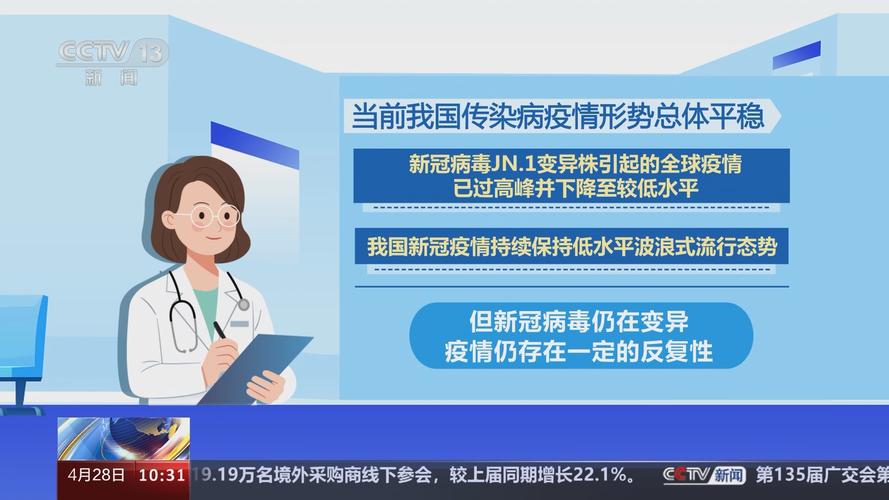 CCTV 13
新闻

当前我国传染病疫情形势总体平稳

新冠病毒JN.1变异株引起的全球疫情已过高峰并下降至较低水平

我国新冠疫情持续保持低水平波浪式流行态势

但新冠病毒仍在变异
疫情仍存在一定的反复性

4月28日 10:31 19.19万名境外采购商线下参会，较上届同期增长22.1%。 CCTV新闻 第135届广交会第